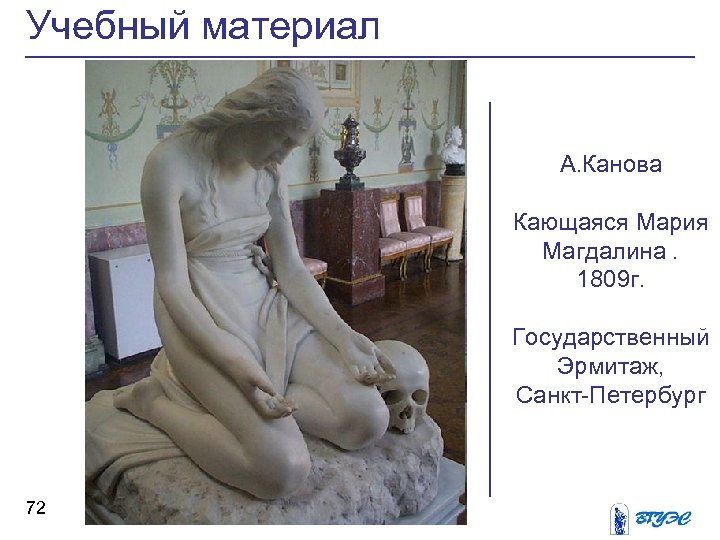 Учебный материал

А.Канова

Кающаяся Мария Магдалина . 1809г.

Государственный Эрмитаж, Санкт-Петербург

72

ВГУЭС